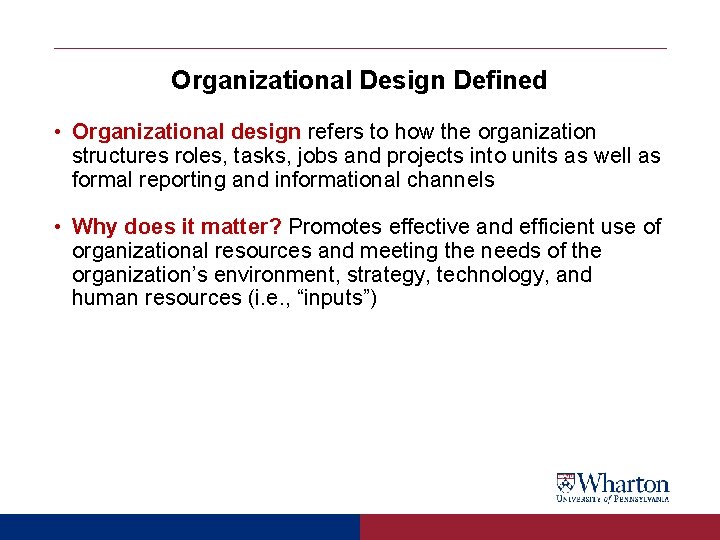 Organizational Design Defined

• Organizational design refers to how the organization structures roles, tasks, jobs and projects into units as well as formal reporting and informational channels

• Why does it matter? Promotes effective and efficient use of organizational resources and meeting the needs of the organization's environment, strategy, technology, and human resources (i.e., "inputs")

Wharton
UNIVERSITY of PENNSYLVANIA